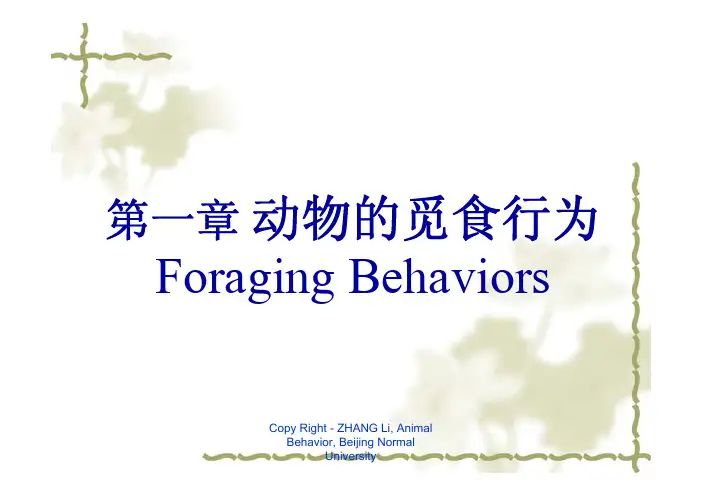 第一章 动物的觅食行为
Foraging Behaviors

Copy Right - ZHANG Li, Animal Behavior, Beijing Normal University